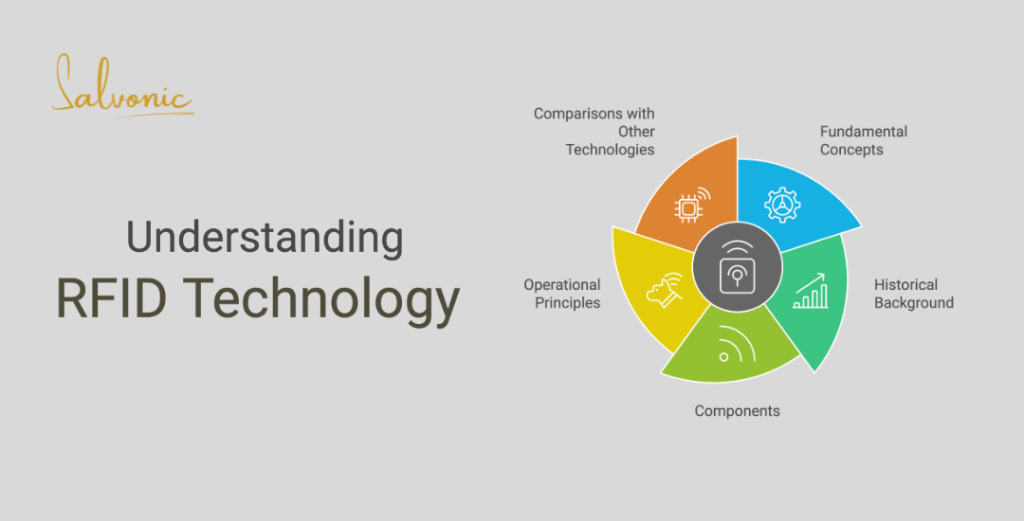 Salvonic

Understanding RFID Technology

Comparisons with Other Technologies

Fundamental Concepts

Historical Background

Components

Operational Principles